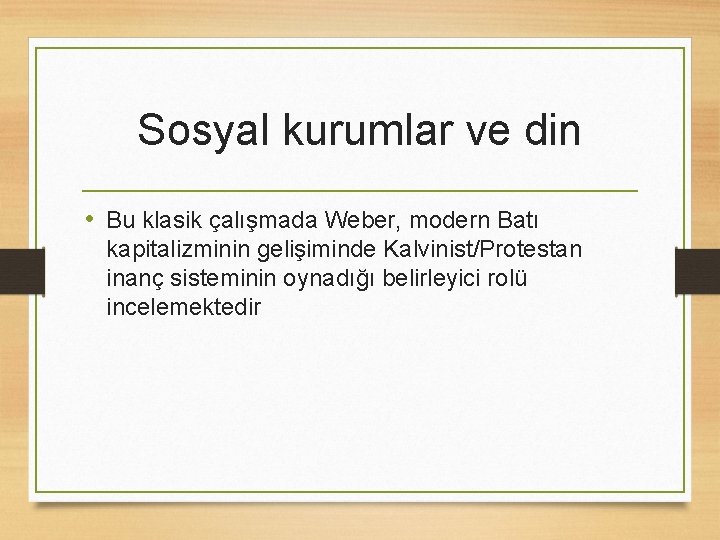 Sosyal kurumlar ve din

• Bu klasik çalışmada Weber, modern Batı kapitalizminin gelişiminde Kalvinist/Protestan inanç sisteminin oynadığı belirleyici rolü incelemektedir